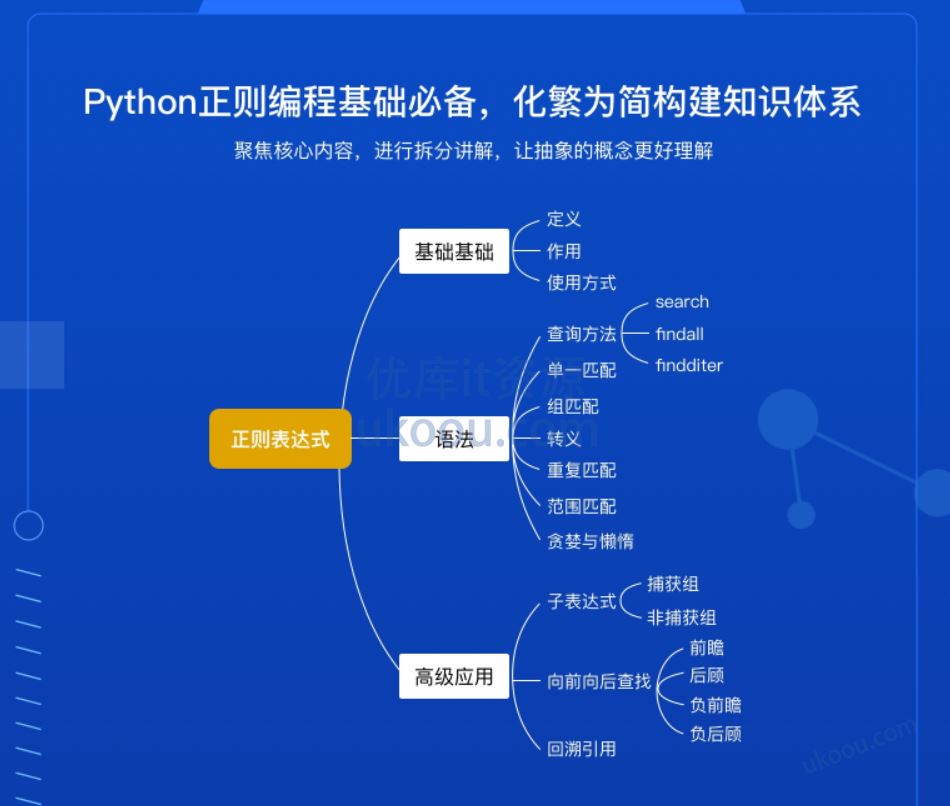 Python正则编程基础必备，化繁为简构建知识体系

聚焦核心内容，进行拆分讲解，让抽象的概念更好理解

正则表达式

基础基础
定义
作用
使用方式

语法
查询方法
search
findall
findditer
单一匹配
组匹配
转义
重复匹配
范围匹配
贪婪与懒惰

高级应用
子表达式
捕获组
非捕获组
向前向后查找
前瞻
后顾
负前瞻
负后顾
回溯引用

优库it资源
ukoou.com
ukoou.com